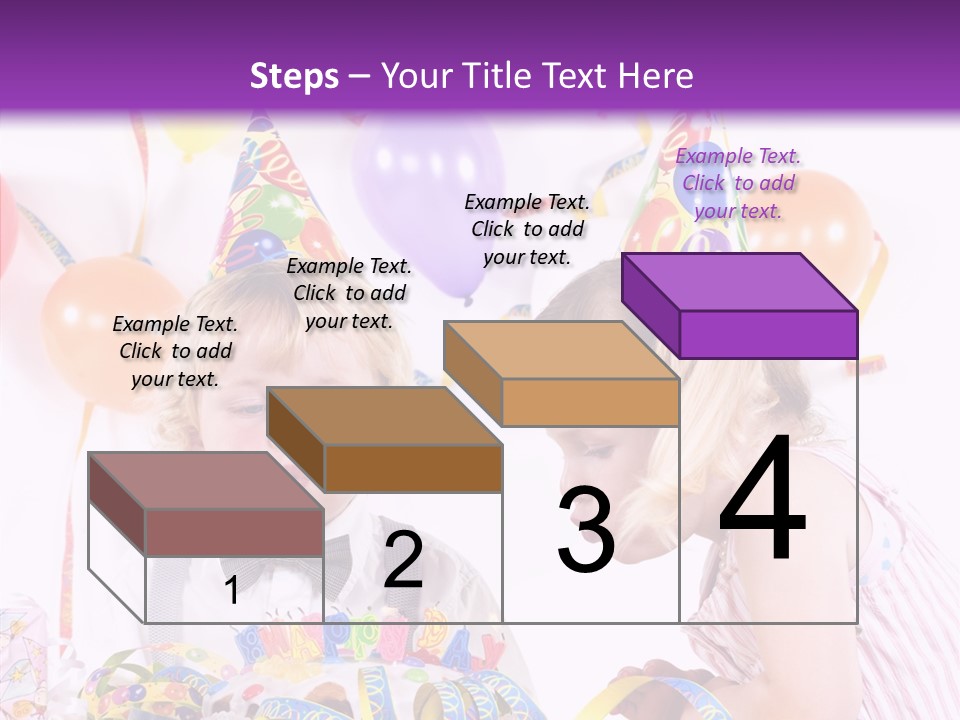 Steps – Your Title Text Here

Example Text. Click to add your text.

Example Text. Click to add your text.

Example Text. Click to add your text.

Example Text. Click to add your text.

1

2

3

4